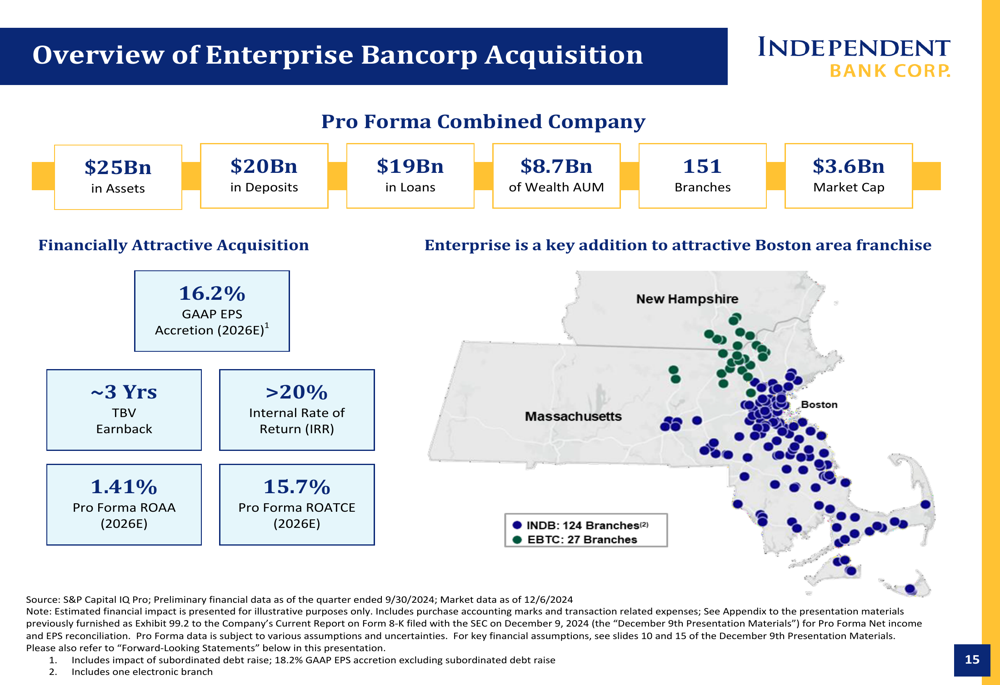 Overview of Enterprise Bancorp Acquisition

INDEPENDENT BANK CORP.

Pro Forma Combined Company

$25Bn in Assets

$20Bn in Deposits

$19Bn in Loans

$8.7Bn of Wealth AUM

151 Branches

$3.6Bn Market Cap

Financially Attractive Acquisition

16.2% GAAP EPS Accretion (2026E)$^1$

~3 Yrs TBV Earnback

>20% Internal Rate of Return (IRR)

1.41% Pro Forma ROAA (2026E)

15.7% Pro Forma ROATCE (2026E)

Enterprise is a key addition to attractive Boston area franchise

New Hampshire

Massachusetts

Boston

INDB: 124 Branches$^{(2)}$

EBTC: 27 Branches

Source: S&P Capital IQ Pro; Preliminary financial data as of the quarter ended 9/30/2024; Market data as of 12/6/2024
Note: Estimated financial impact is presented for illustrative purposes only. Includes purchase accounting marks and transaction related expenses; See Appendix to the presentation materials previously furnished as Exhibit 99.2 to the Company's Current Report on Form 8-K filed with the SEC on December 9, 2024 (the "December 9th Presentation Materials") for Pro Forma Net income and EPS reconciliation. Pro Forma data is subject to various assumptions and uncertainties. For key financial assumptions, see slides 10 and 15 of the December 9th Presentation Materials. Please also refer to "Forward-Looking Statements" below in this presentation.
1. Includes impact of subordinated debt raise; 18.2% GAAP EPS accretion excluding subordinated debt raise
2. Includes one electronic branch

15